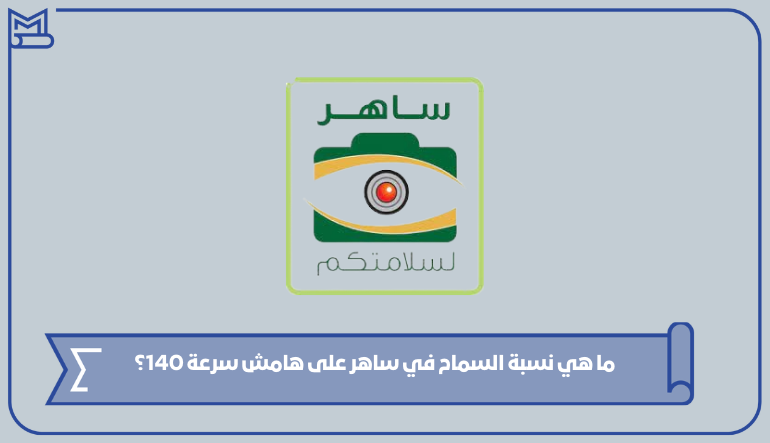 ساهر

لسلامتكم

ما هي نسبة السماح في ساهر على هامش سرعة 140؟